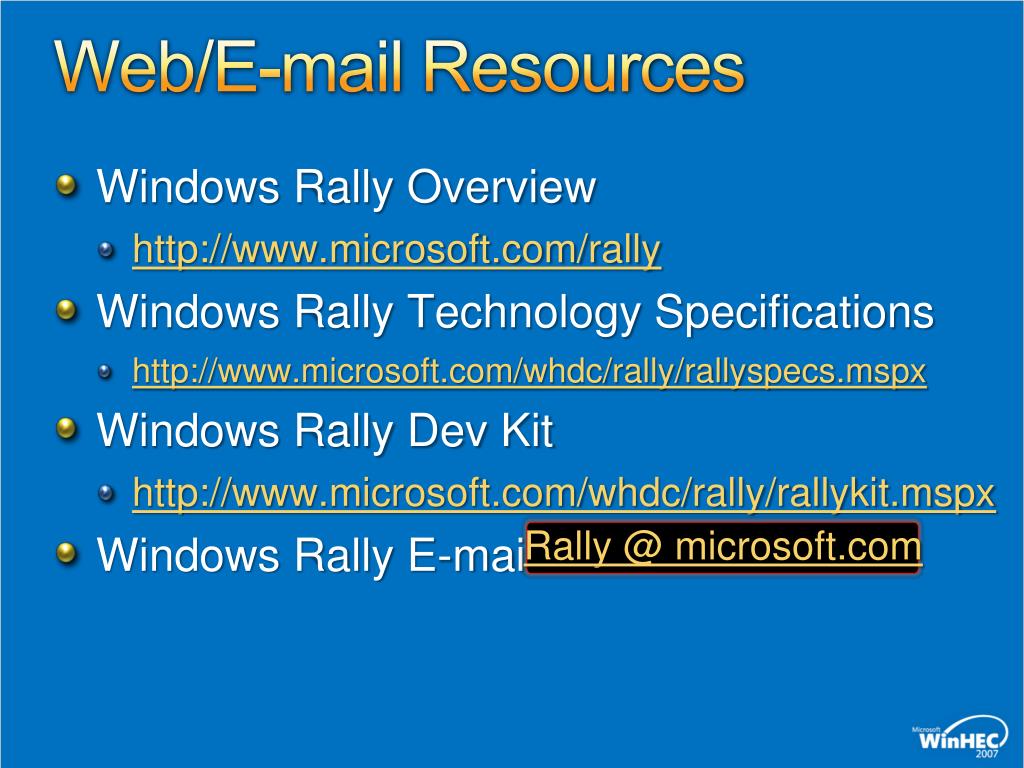 Web/E-mail Resources

Windows Rally Overview

http://www.microsoft.com/rally

Windows Rally Technology Specifications

http://www.microsoft.com/whdc/rally/rallyspecs.mspx

Windows Rally Dev Kit

http://www.microsoft.com/whdc/rally/rallykit.mspx

Windows Rally E-mai Rally @ microsoft.com

Microsoft WinHEC 2007